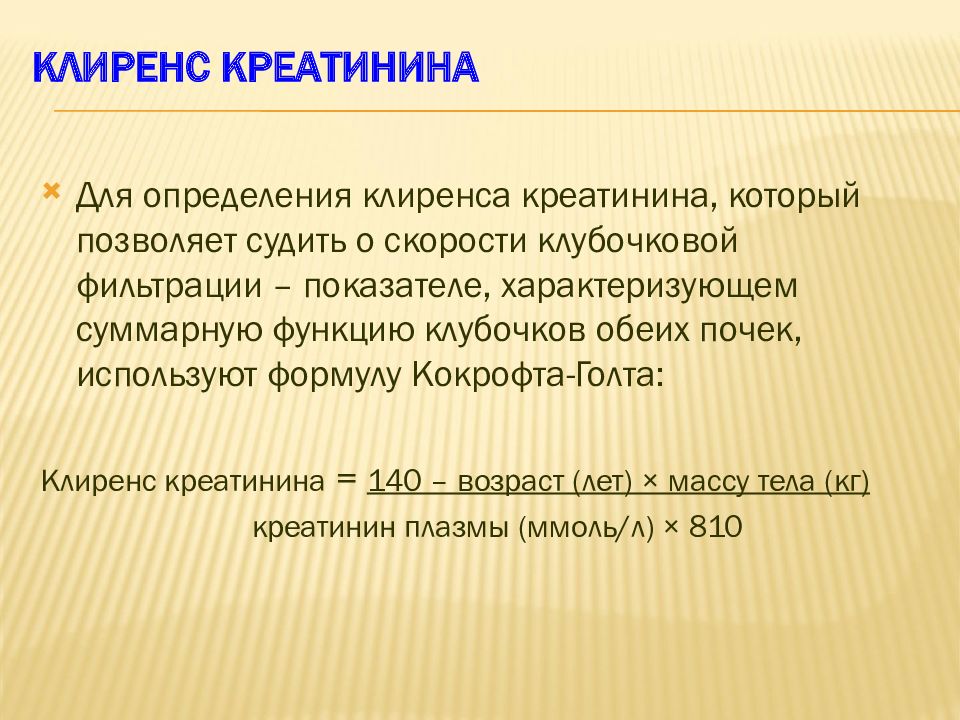 КЛИРЕНС КРЕАТИНИНА

Для определения клиренса креатинина, который позволяет судить о скорости клубочковой фильтрации – показателе, характеризующем суммарную функцию клубочков обеих почек, используют формулу Кокрофта-Голта:

Клиренс креатинина = 140 – возраст (лет) × массу тела (кг)

креатинин плазмы (ммоль/л) × 810